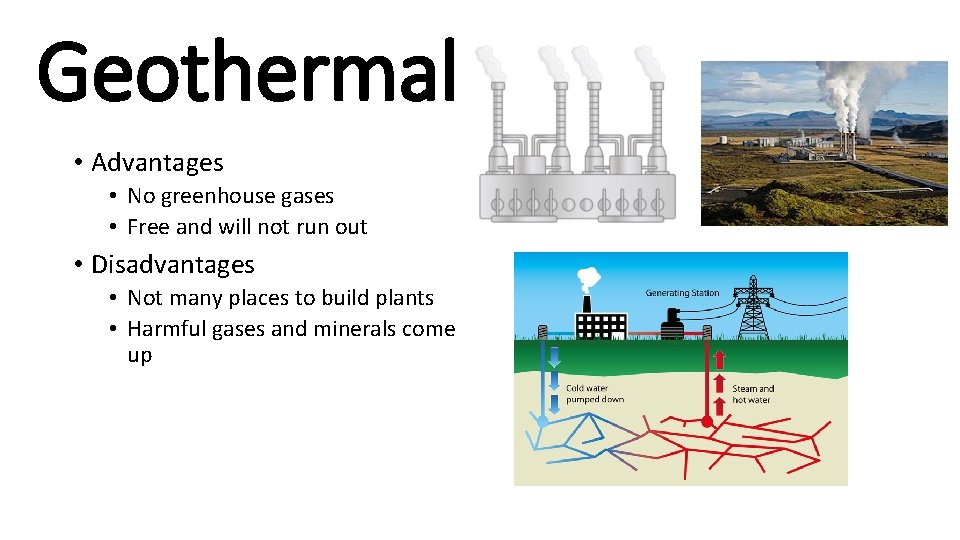 Geothermal

• Advantages
  • No greenhouse gases
  • Free and will not run out
• Disadvantages
  • Not many places to build plants
  • Harmful gases and minerals come up

Generating Station

Cold water pumped down

Steam and hot water